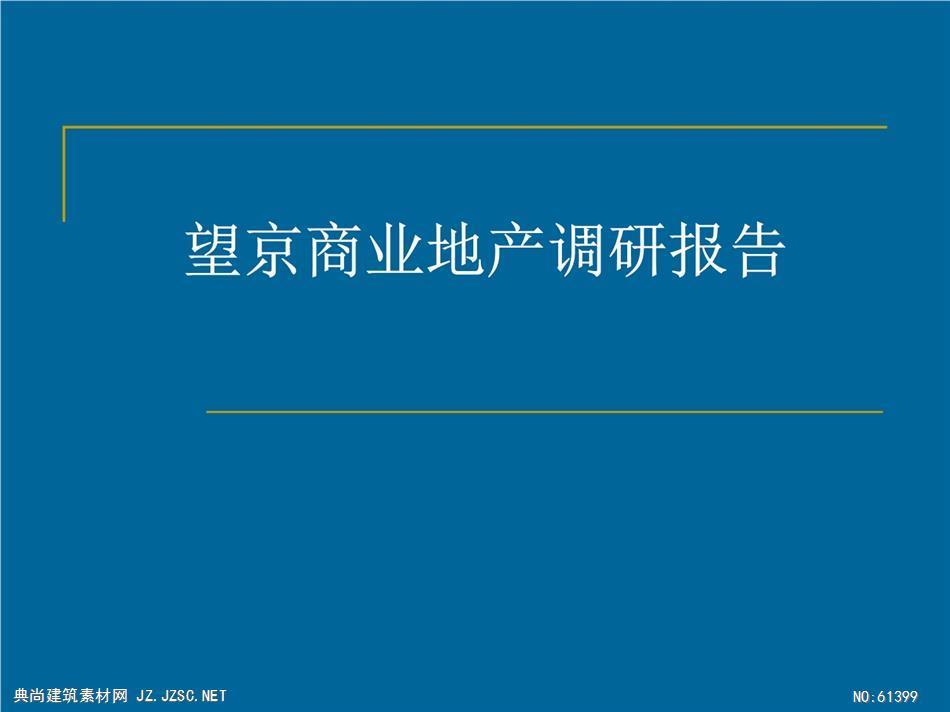 望京商业地产调研报告

典尚建筑素材网 JZ.JZSC.NET

NO:61399